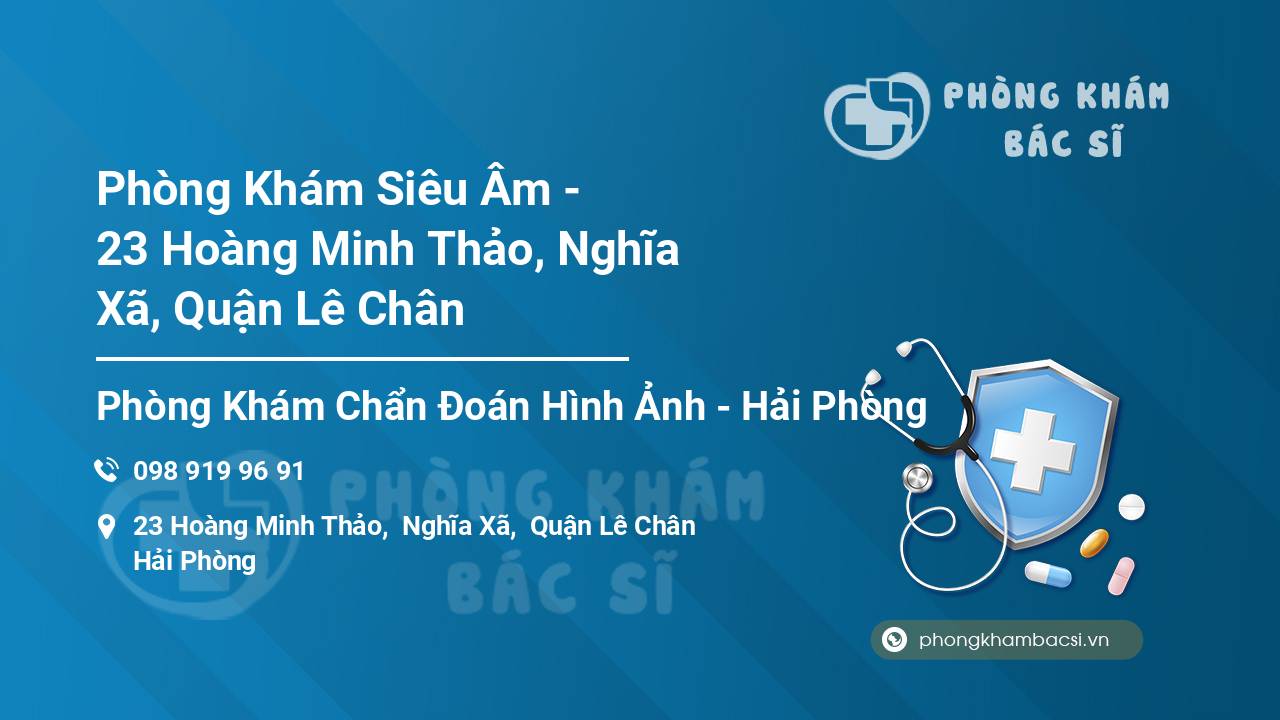 PHÒNG KHÁM BÁC SĨ

Phòng Khám Siêu Âm - 23 Hoàng Minh Thảo, Nghĩa Xã, Quận Lê Chân

Phòng Khám Chẩn Đoán Hình Ảnh - Hải Phòng

098 919 96 91

23 Hoàng Minh Thảo, Nghĩa Xã, Quận Lê Chân Hải Phòng

PHÒNG KHÁM BÁC SĨ

phongkhambacsi.vn